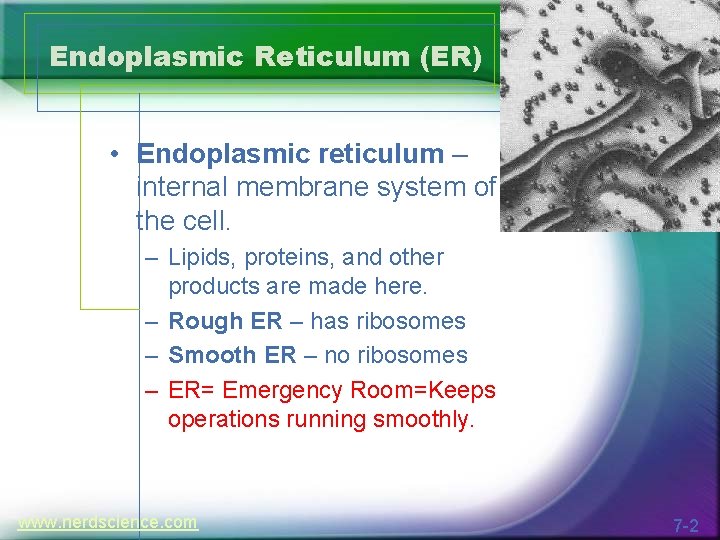 Endoplasmic Reticulum (ER)

• Endoplasmic reticulum – internal membrane system of the cell.

– Lipids, proteins, and other products are made here.

– Rough ER – has ribosomes

– Smooth ER – no ribosomes

– ER= Emergency Room=Keeps operations running smoothly.

www.nerdscience.com

7-2